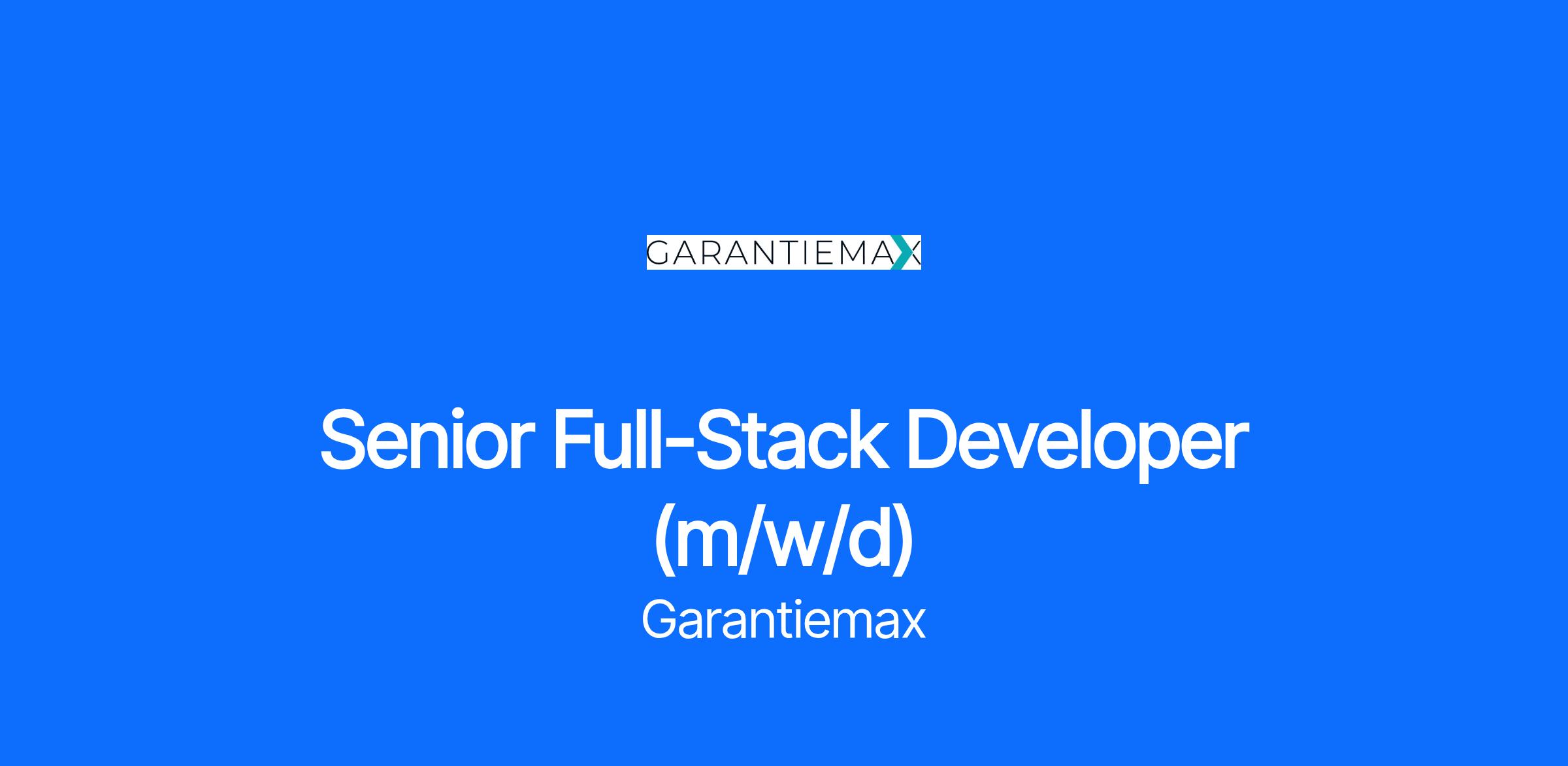 GARANTIEMAX

Senior Full-Stack Developer (m/w/d)

Garantiemax